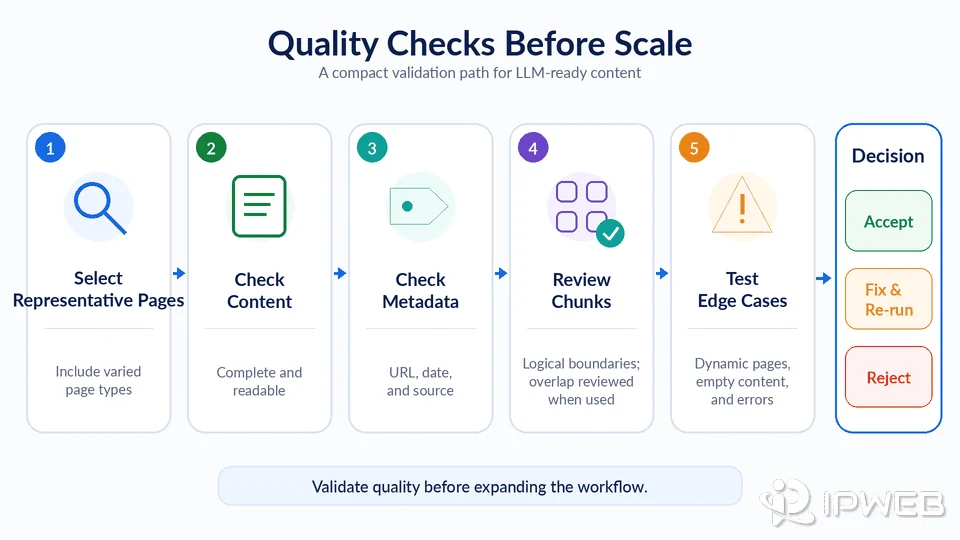 Quality Checks Before Scale

A compact validation path for LLM-ready content

1

Select Representative Pages

Include varied page types

2

Check Content

Complete and readable

3

Check Metadata

URL, date, and source

4

Review Chunks

Logical boundaries; overlap reviewed when used

5

Test Edge Cases

Dynamic pages, empty content, and errors

Decision

Accept

Fix & Re-run

Reject

Validate quality before expanding the workflow.

IPWEB